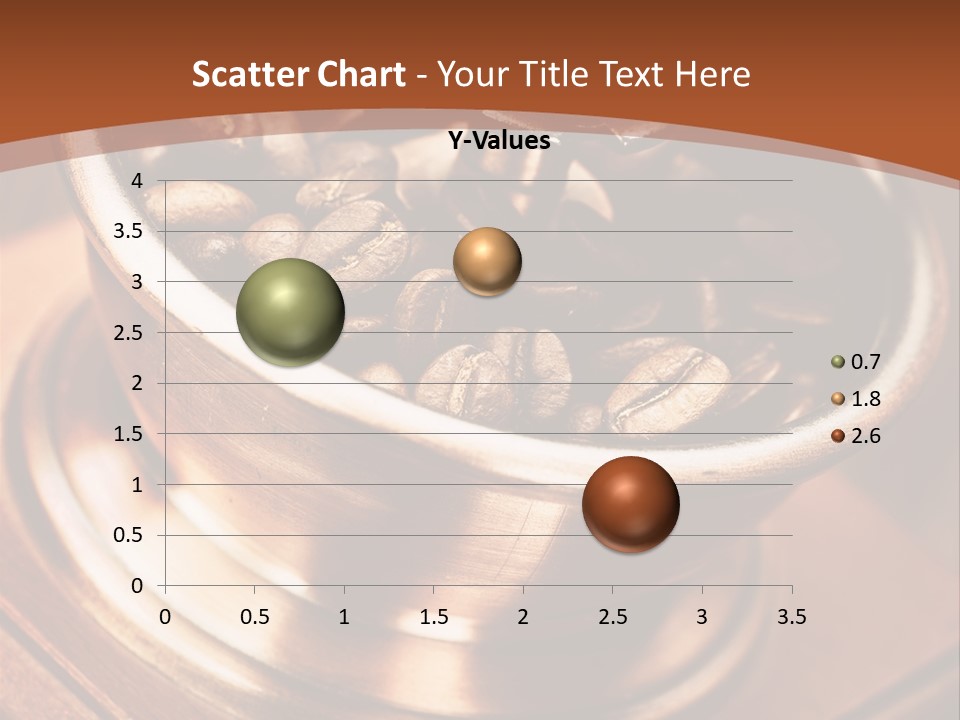 Scatter Chart - Your Title Text Here

Y-Values

4
3.5
3
2.5
2
1.5
1
0.5
0

0 0.5 1 1.5 2 2.5 3 3.5

0.7
1.8
2.6